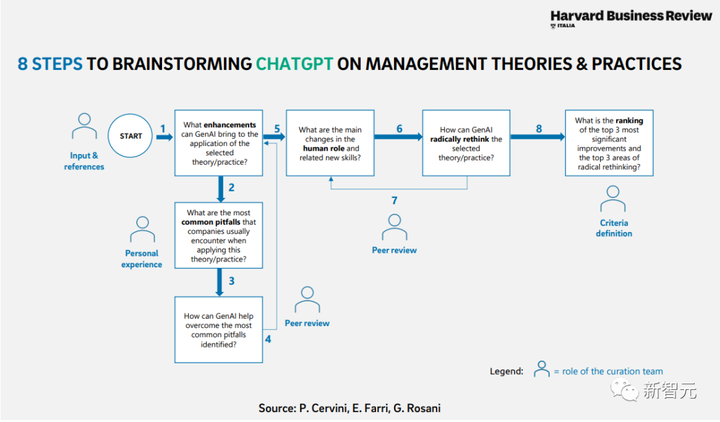 Harvard Business Review
ITALIA

8 STEPS TO BRAINSTORMING CHATGPT ON MANAGEMENT THEORIES & PRACTICES

Input & references

START

1

What enhancements can GenAI bring to the application of the selected theory/practice?

2

Personal experience

What are the most common pitfalls that companies usually encounter when applying this theory/practice?

3

How can GenAI help overcome the most common pitfalls identified?

4

Peer review

5

What are the main changes in the human role and related new skills?

6

How can GenAI radically rethink the selected theory/practice?

7

Peer review

8

What is the ranking of the top 3 most significant improvements and the top 3 areas of radical rethinking?

Criteria definition

Legend: = role of the curation team

新智元

Source: P. Cervini, E. Farri, G. Rosani